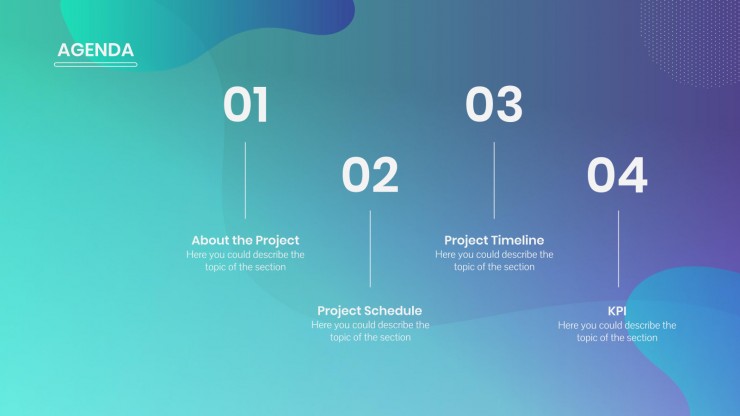 AGENDA

01

About the Project
Here you could describe the topic of the section

02

Project Schedule
Here you could describe the topic of the section

03

Project Timeline
Here you could describe the topic of the section

04

KPI
Here you could describe the topic of the section